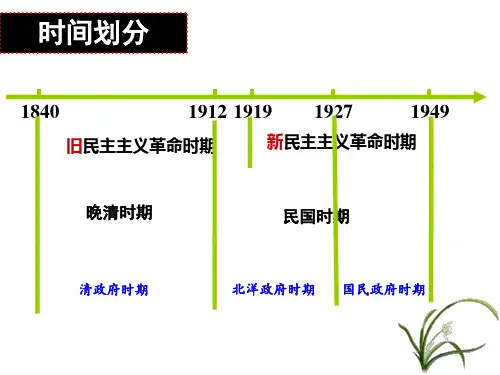 时间划分

1840 1912 1919 1927 1949

旧民主主义革命时期

新民主主义革命时期

晚清时期

民国时期

清政府时期

北洋政府时期

国民政府时期